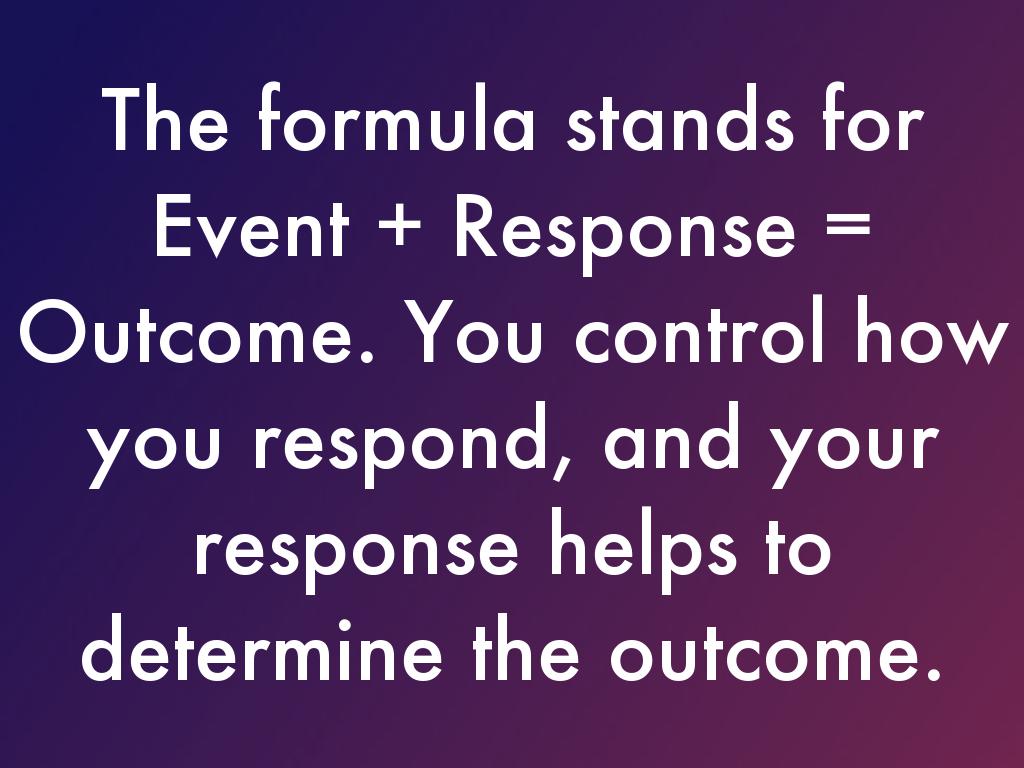 The formula stands for Event + Response = Outcome. You control how you respond, and your response helps to determine the outcome.